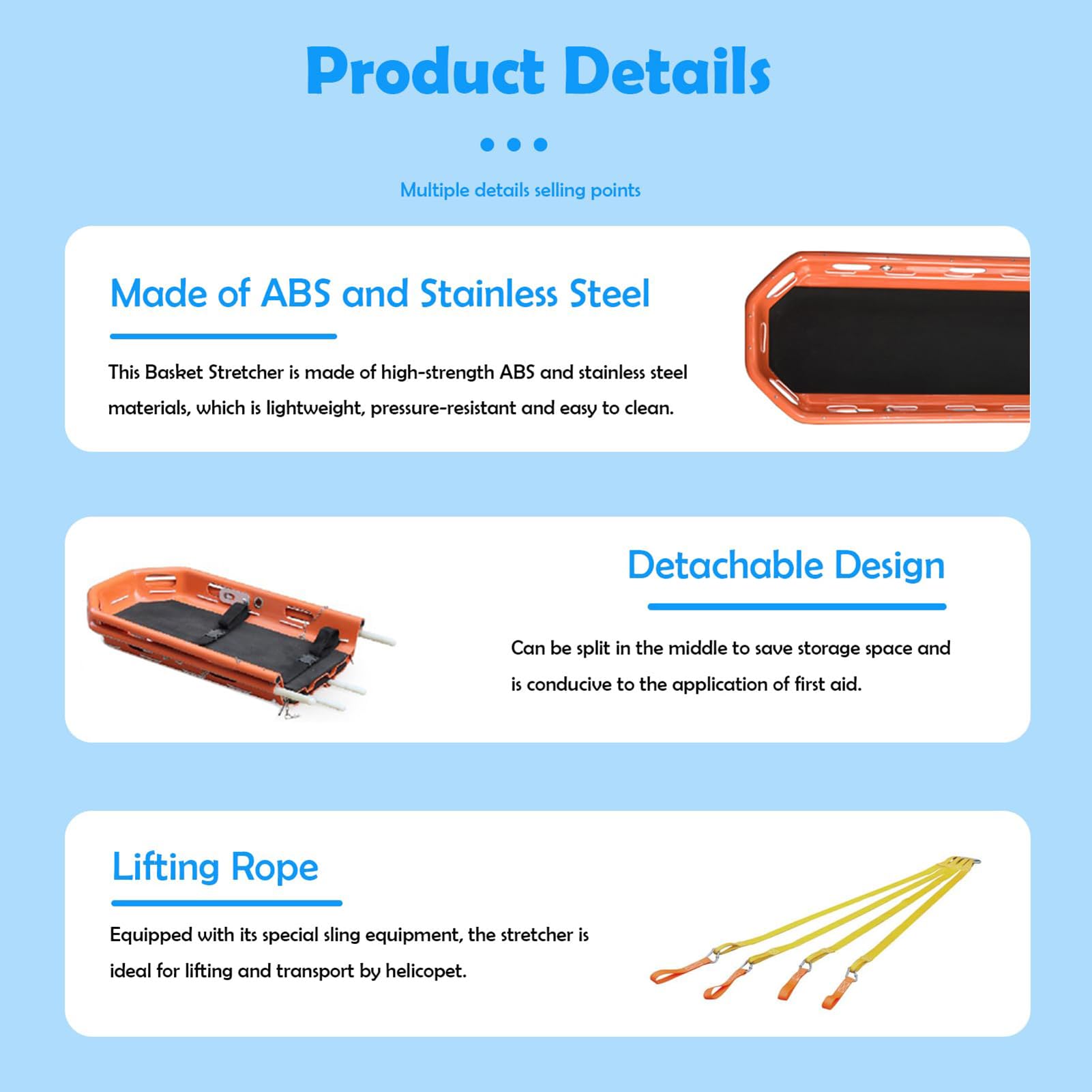 Product Details

Multiple details selling points

Made of ABS and Stainless Steel

This Basket Stretcher is made of high-strength ABS and stainless steel materials, which is lightweight, pressure-resistant and easy to clean.

Detachable Design

Can be split in the middle to save storage space and is conducive to the application of first aid.

Lifting Rope

Equipped with its special sling equipment, the stretcher is ideal for lifting and transport by helicopet.